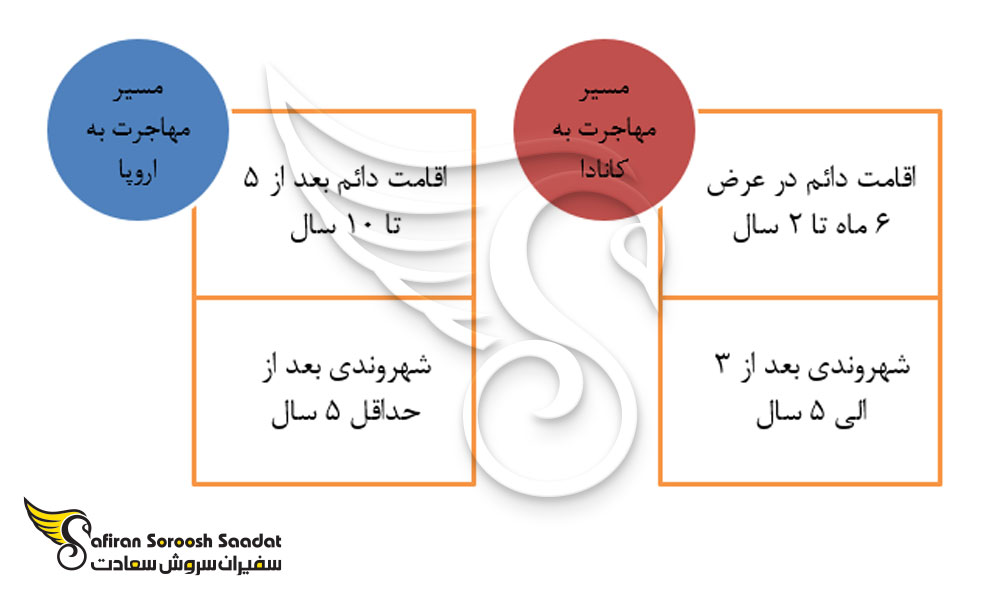 مسیر مهاجرت به کانادا

اقامت دائم در عرض ۶ ماه تا ۲ سال

شهروندی بعد از ۳ الی ۵ سال

مسیر مهاجرت به اروپا

اقامت دائم بعد از ۵ تا ۱۰ سال

شهروندی بعد از حداقل ۵ سال

Safiran Soroosh Saadat
سفیران سروش سعادت